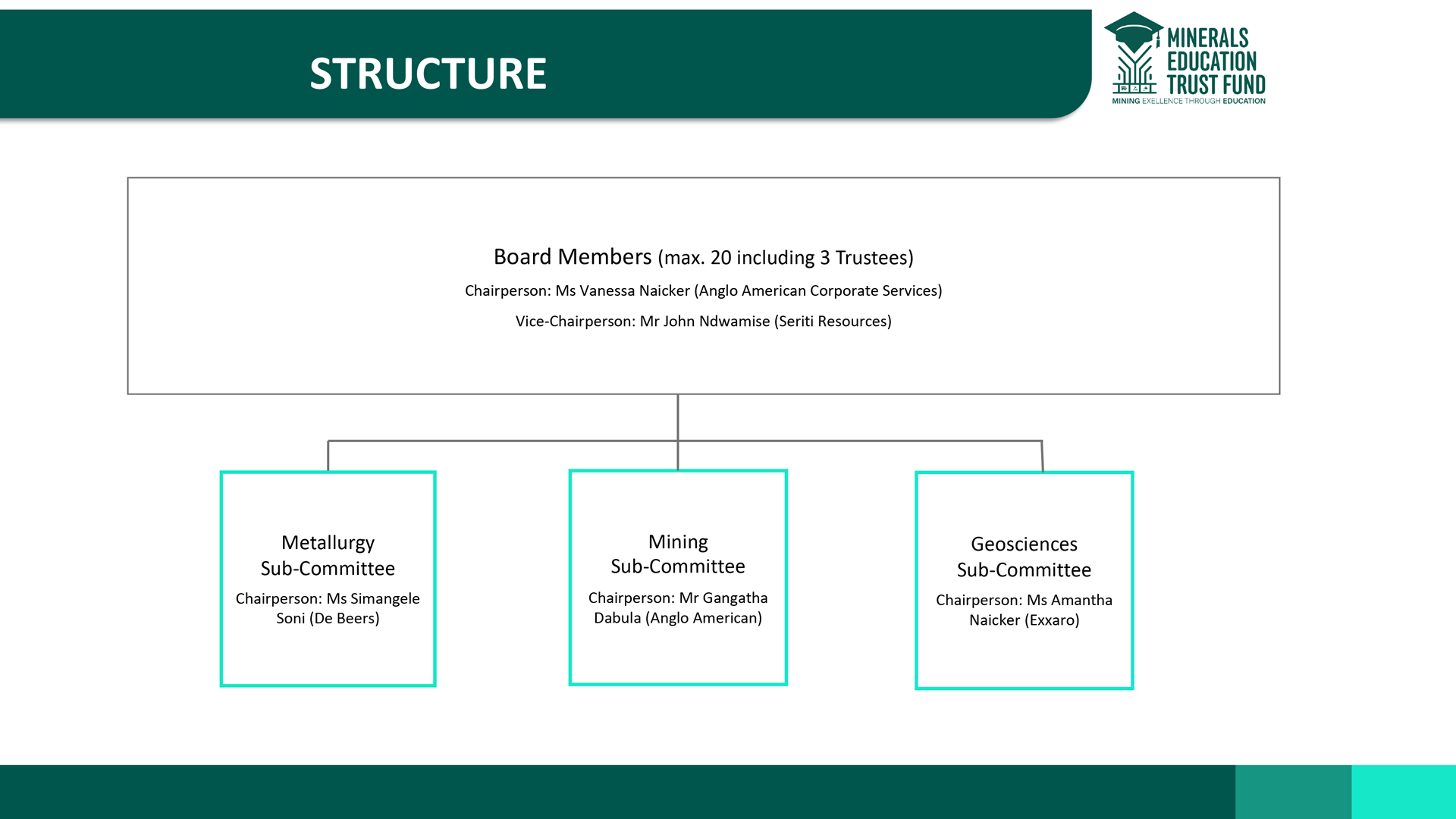 STRUCTURE

MINERALS EDUCATION TRUST FUND
MINING EXELLENCE THROUGH EDUCATION

Board Members (max. 20 including 3 Trustees)

Chairperson: Ms Vanessa Naicker (Anglo American Corporate Services)

Vice-Chairperson: Mr John Ndwamise (Seriti Resources)

Metallurgy Sub-Committee

Chairperson: Ms Simangele Soni (De Beers)

Mining Sub-Committee

Chairperson: Mr Gangatha Dabula (Anglo American)

Geosciences Sub-Committee

Chairperson: Ms Amantha Naicker (Exxaro)